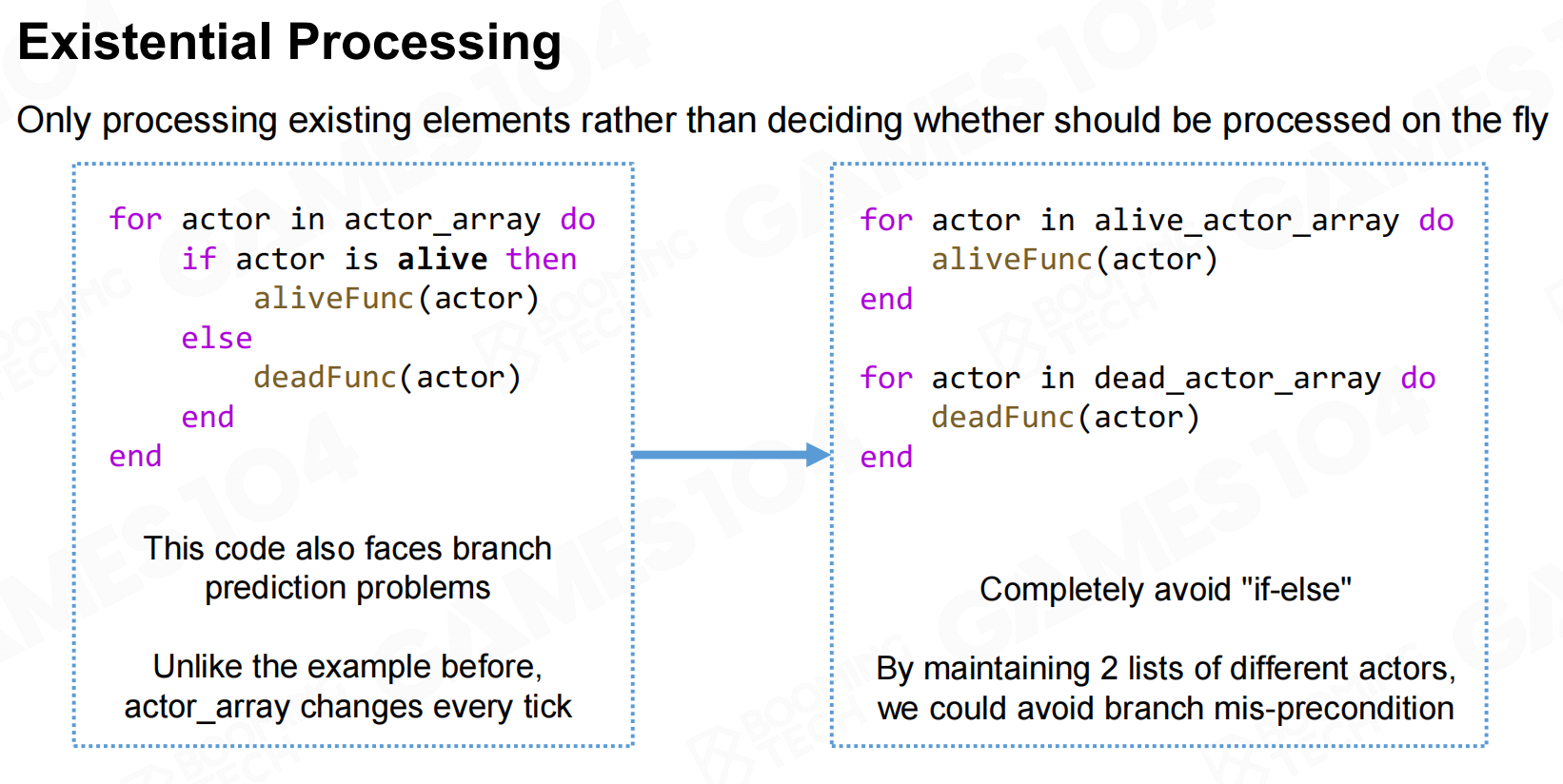 Existential Processing

Only processing existing elements rather than deciding whether should be processed on the fly

for actor in actor_array do
    if actor is alive then
        aliveFunc(actor)
    else
        deadFunc(actor)
    end
end

This code also faces branch prediction problems

Unlike the example before, actor_array changes every tick

for actor in alive_actor_array do
    aliveFunc(actor)
end

for actor in dead_actor_array do
    deadFunc(actor)
end

Completely avoid "if-else"

By maintaining 2 lists of different actors, we could avoid branch mis-precondition

GAMES104 BOOMING TECH